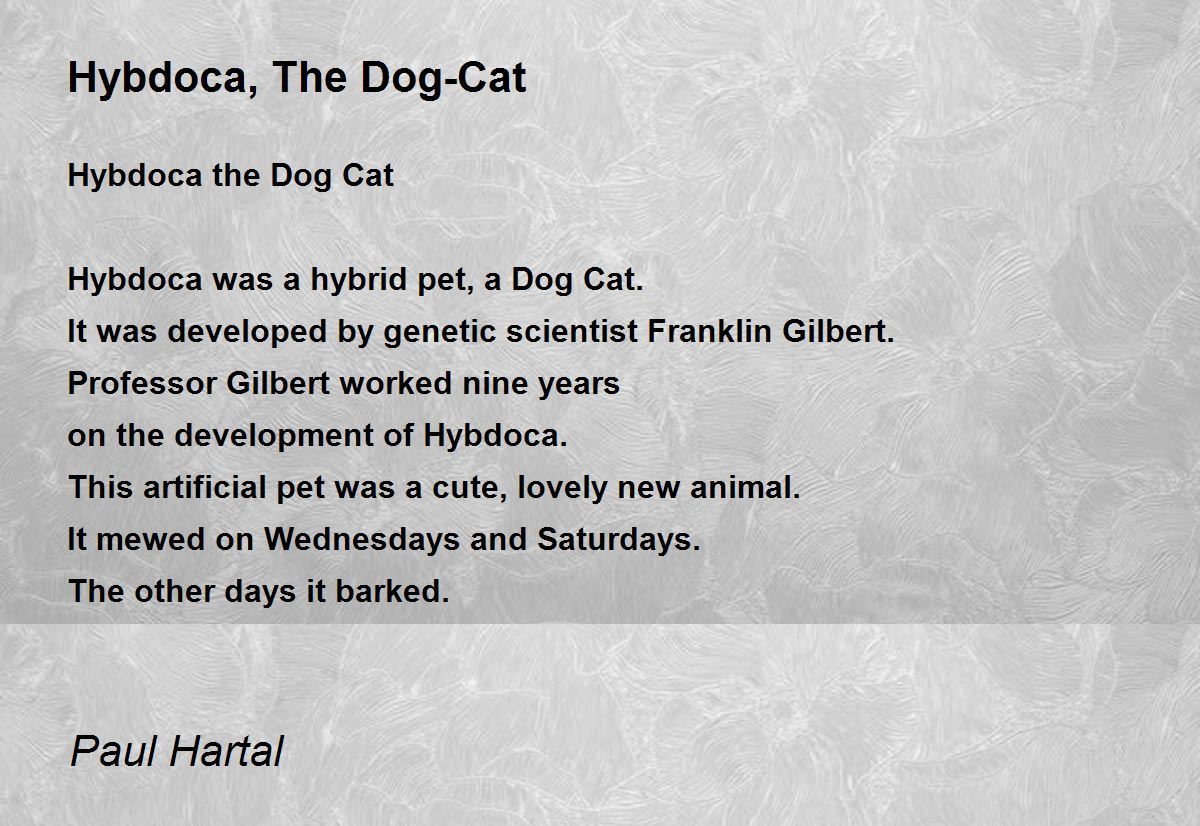 Hybdoca, The Dog-Cat

Hybdoca the Dog Cat

Hybdoca was a hybrid pet, a Dog Cat.
It was developed by genetic scientist Franklin Gilbert.
Professor Gilbert worked nine years
on the development of Hybdoca.
This artificial pet was a cute, lovely new animal.
It mewed on Wednesdays and Saturdays.
The other days it barked.

Paul Hartal